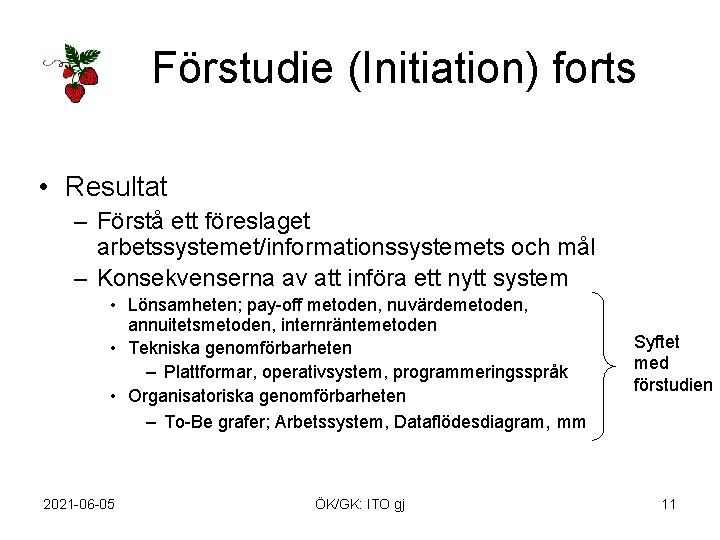 Förstudie (Initiation) forts

• Resultat
– Förstå ett föreslaget arbetssystemet/informationssystemets och mål
– Konsekvenserna av att införa ett nytt system
• Lönsamheten; pay-off metoden, nuvärdemetoden, annuitetsmetoden, internräntemetoden
• Tekniska genomförbarheten
– Plattformar, operativsystem, programmeringsspråk
• Organisatoriska genomförbarheten
– To-Be grafer; Arbetssystem, Dataflödesdiagram, mm

Syftet med förstudien

2021-06-05 ÖK/GK: ITO gj 11